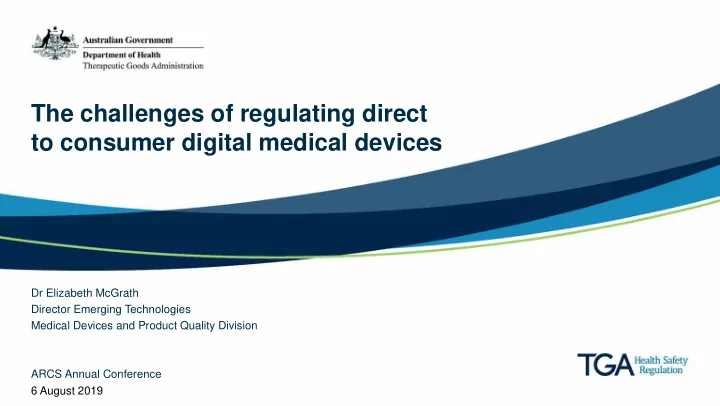 Australian Government
Department of Health
Therapeutic Goods Administration

The challenges of regulating direct to consumer digital medical devices

Dr Elizabeth McGrath
Director Emerging Technologies
Medical Devices and Product Quality Division

ARCS Annual Conference
6 August 2019

TGA Health Safety Regulation